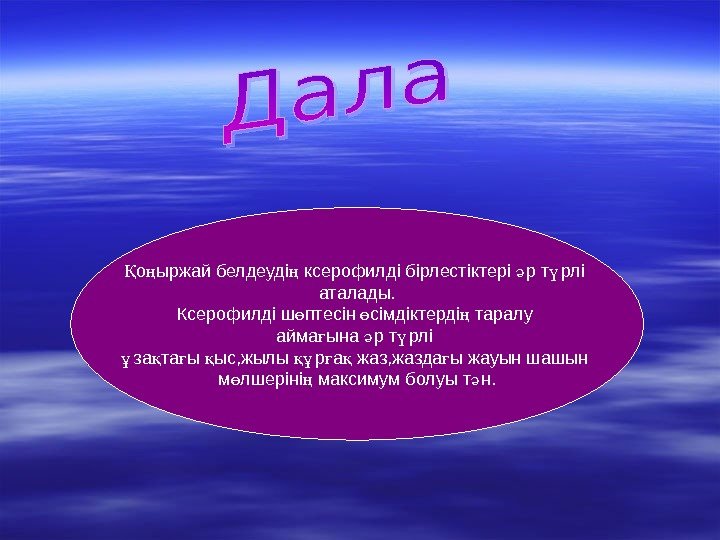 Дала

Қоңыржай белдеудің ксерофилді бірлестіктері әр түрлі аталады.
Ксерофилді шөптесін өсімдіктердің таралу аймағына әр түрлі
ұзақтағы қыс,жылы құрғақ жаз,жаздағы жауын шашын мөлшерінің максимум болуы тән.